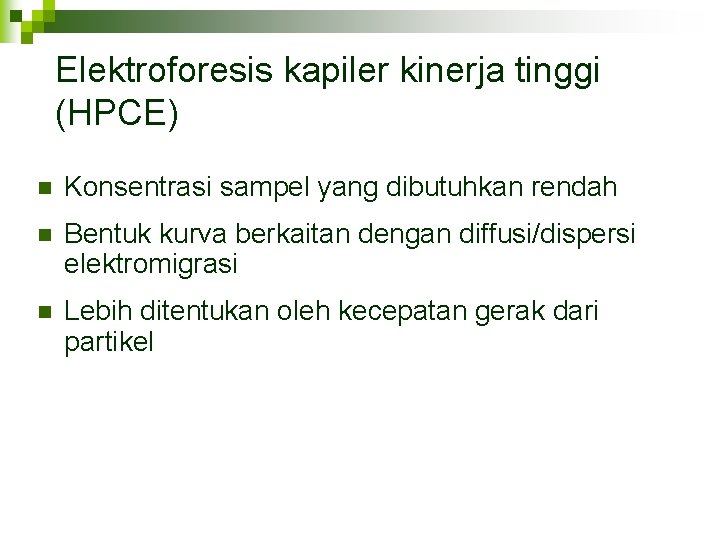 Elektroforesis kapiler kinerja tinggi (HPCE)

- Konsentrasi sampel yang dibutuhkan rendah
- Bentuk kurva berkaitan dengan diffusi/dispersi elektromigrasi
- Lebih ditentukan oleh kecepatan gerak dari partikel